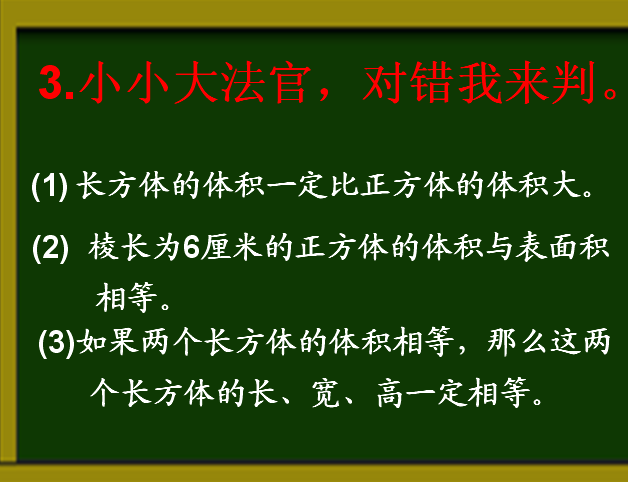 3.小小大法官，对错我来判。

(1) 长方体的体积一定比正方体的体积大。

(2) 棱长为6厘米的正方体的体积与表面积相等。

(3)如果两个长方体的体积相等，那么这两个长方体的长、宽、高一定相等。